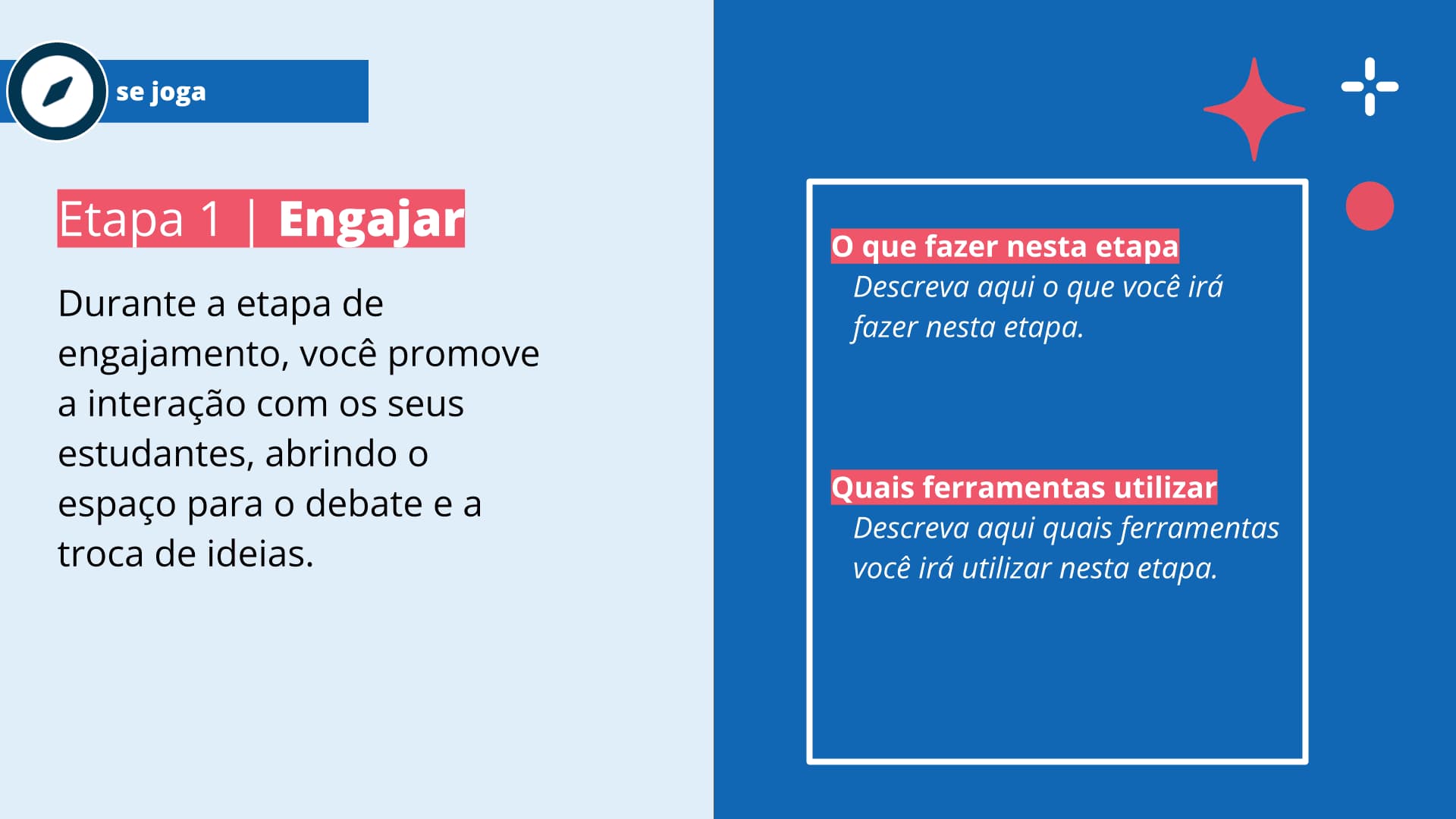 se joga

Etapa 1 | Engajar

Durante a etapa de engajamento, você promove a interação com os seus estudantes, abrindo o espaço para o debate e a troca de ideias.

O que fazer nesta etapa

Descreva aqui o que você irá fazer nesta etapa.

Quais ferramentas utilizar

Descreva aqui quais ferramentas você irá utilizar nesta etapa.